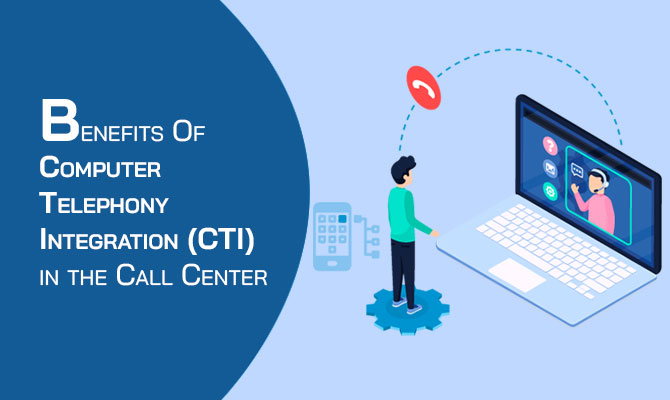 Benefits Of Computer Telephony Integration (CTI) in the Call Center